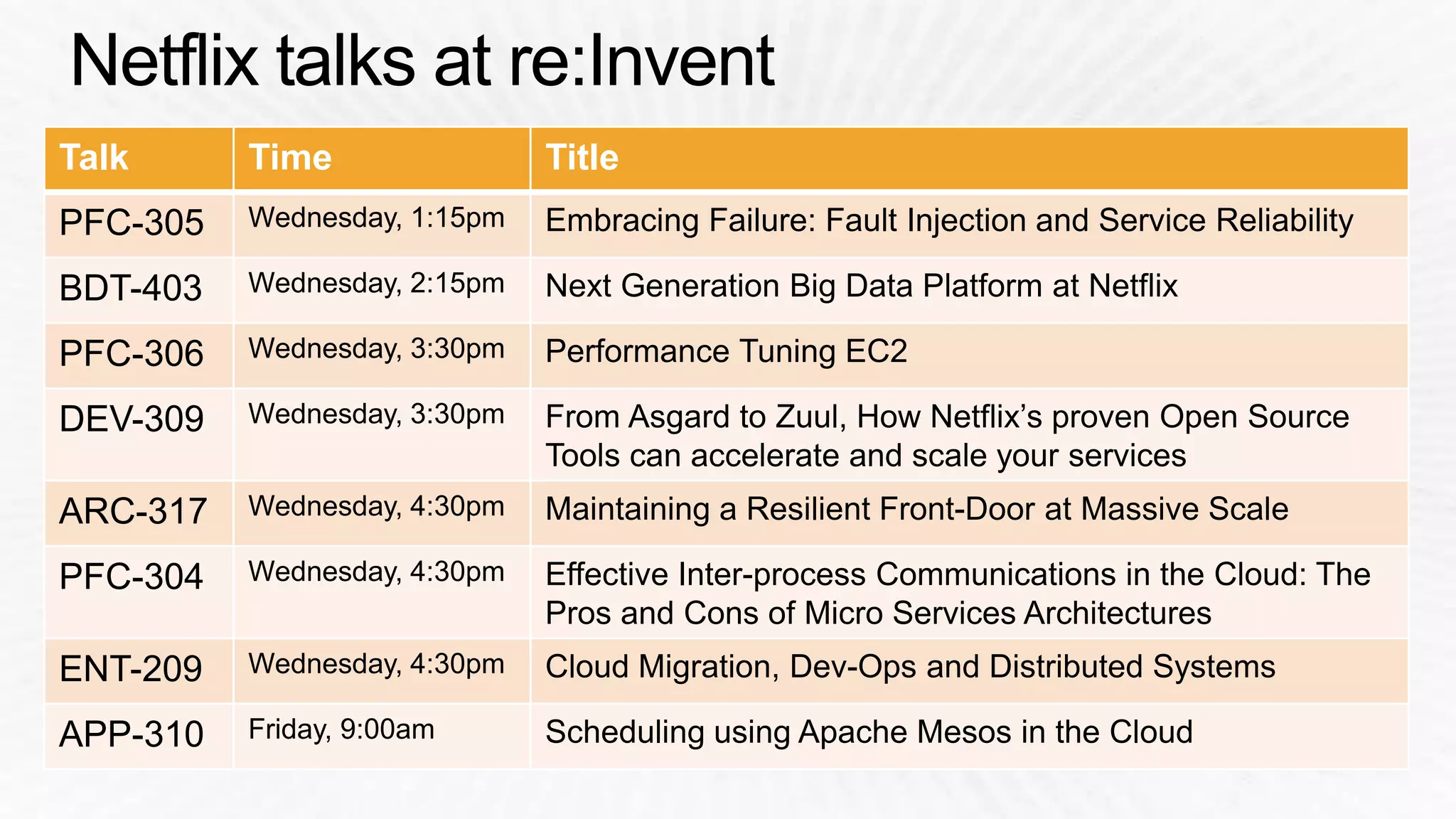 Netflix talks at re:Invent

| Talk | Time | Title |
|---|---|---|
| PFC-305 | Wednesday, 1:15pm | Embracing Failure: Fault Injection and Service Reliability |
| BDT-403 | Wednesday, 2:15pm | Next Generation Big Data Platform at Netflix |
| PFC-306 | Wednesday, 3:30pm | Performance Tuning EC2 |
| DEV-309 | Wednesday, 3:30pm | From Asgard to Zuul, How Netflix's proven Open Source Tools can accelerate and scale your services |
| ARC-317 | Wednesday, 4:30pm | Maintaining a Resilient Front-Door at Massive Scale |
| PFC-304 | Wednesday, 4:30pm | Effective Inter-process Communications in the Cloud: The Pros and Cons of Micro Services Architectures |
| ENT-209 | Wednesday, 4:30pm | Cloud Migration, Dev-Ops and Distributed Systems |
| APP-310 | Friday, 9:00am | Scheduling using Apache Mesos in the Cloud |